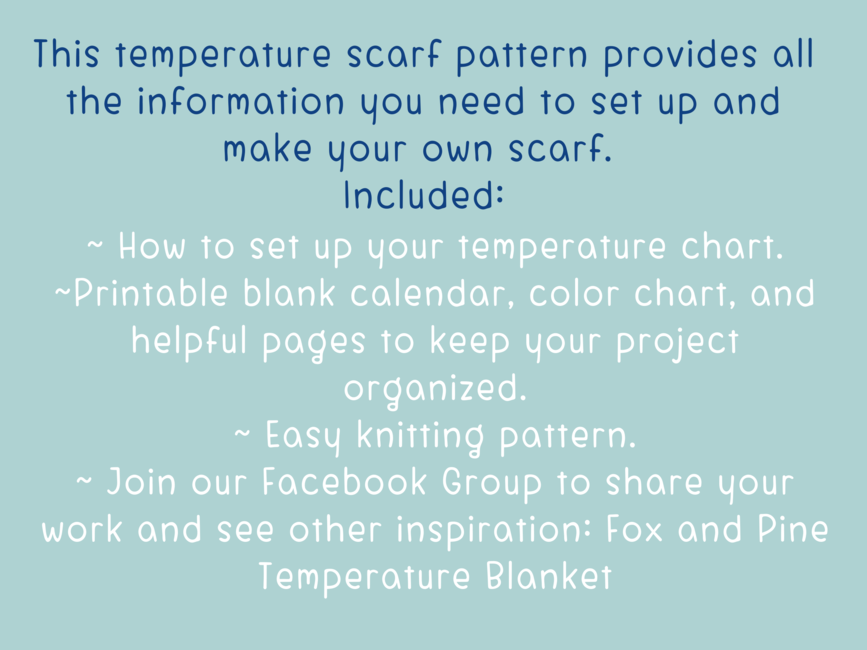 This temperature scarf pattern provides all the information you need to set up and make your own scarf.
Included:
~ How to set up your temperature chart.
~Printable blank calendar, color chart, and helpful pages to keep your project organized.
~ Easy knitting pattern.
~ Join our Facebook Group to share your work and see other inspiration: Fox and Pine Temperature Blanket